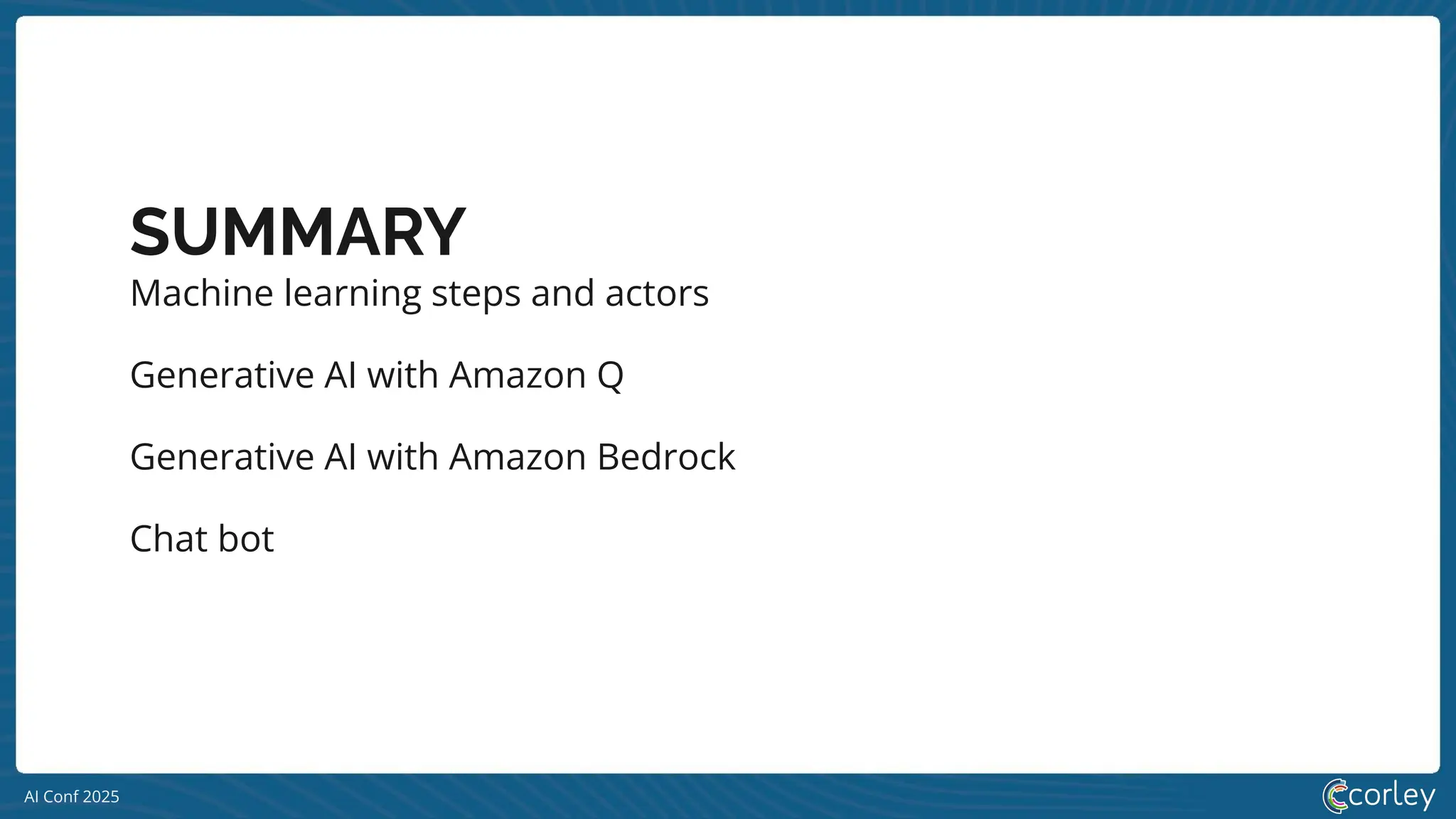 SUMMARY

Machine learning steps and actors

Generative AI with Amazon Q

Generative AI with Amazon Bedrock

Chat bot

AI Conf 2025

corley